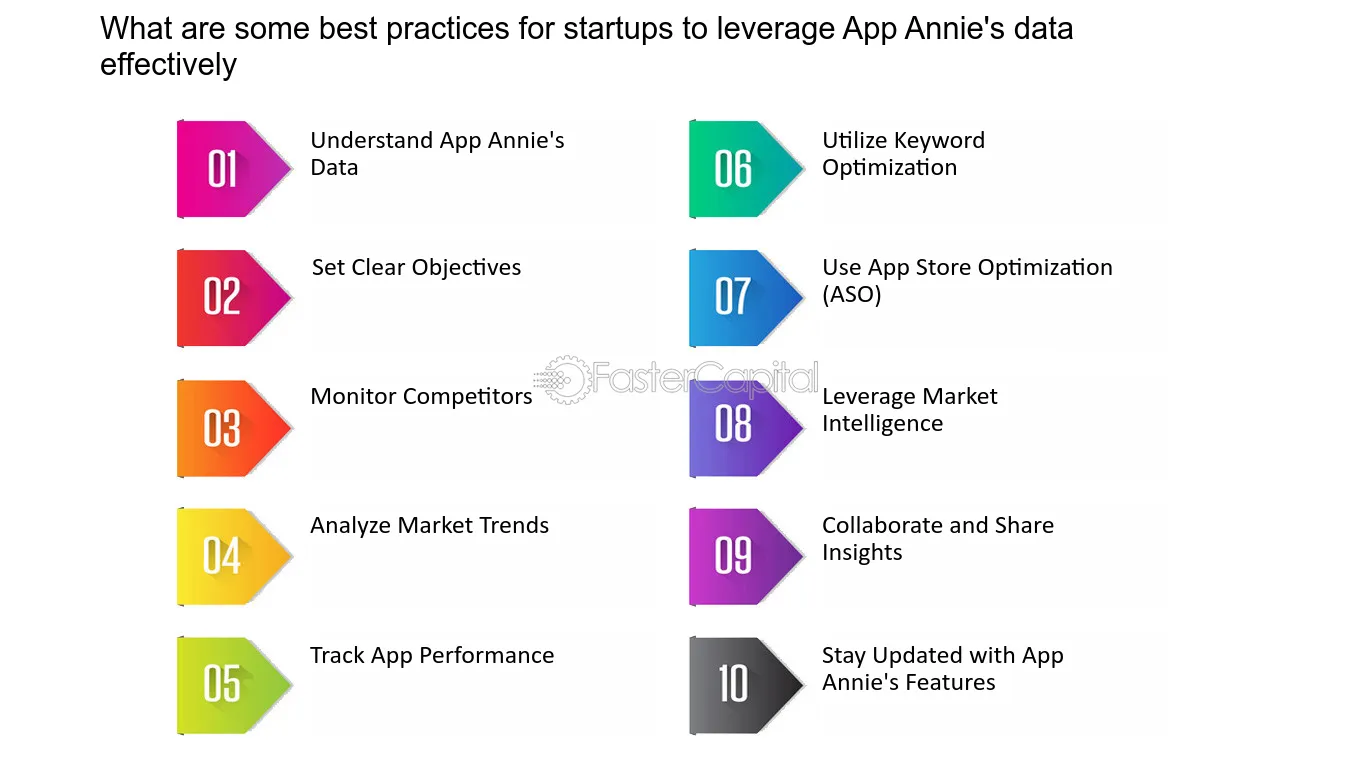 What are some best practices for startups to leverage App Annie's data effectively

01
Understand App Annie's Data

02
Set Clear Objectives

03
Monitor Competitors

04
Analyze Market Trends

05
Track App Performance

06
Utilize Keyword Optimization

07
Use App Store Optimization (ASO)

08
Leverage Market Intelligence

09
Collaborate and Share Insights

10
Stay Updated with App Annie's Features

FasterCapital